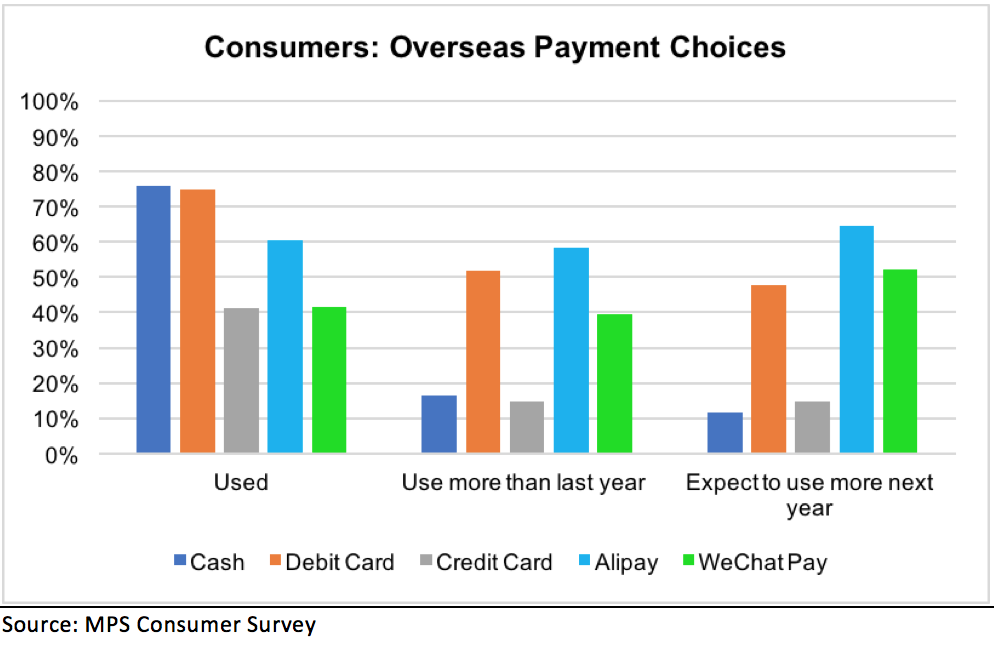 Consumers: Overseas Payment Choices

100%
90%
80%
70%
60%
50%
40%
30%
20%
10%
0%

Used
Use more than last year
Expect to use more next year

Cash
Debit Card
Credit Card
Alipay
WeChat Pay

Source: MPS Consumer Survey